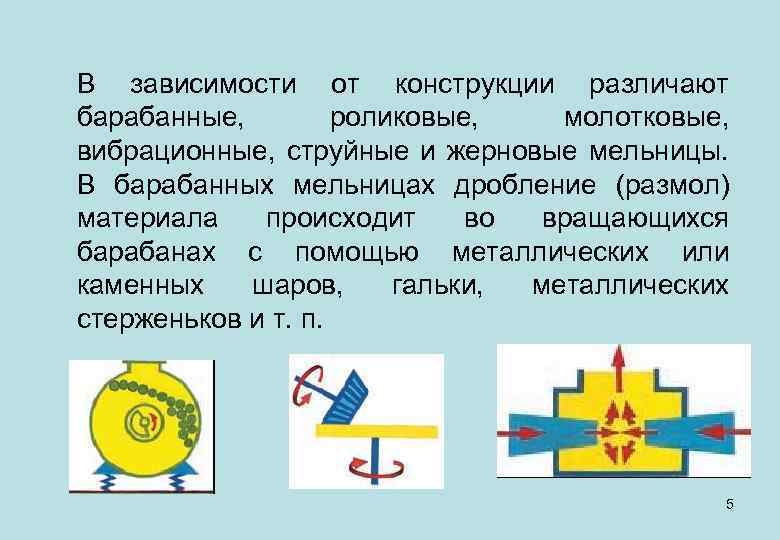 В зависимости от конструкции различают барабанные, роликовые, молотковые, вибрационные, струйные и жерновые мельницы. В барабанных мельницах дробление (размол) материала происходит во вращающихся барабанах с помощью металлических или каменных шаров, гальки, металлических стерженьков и т. п.

5